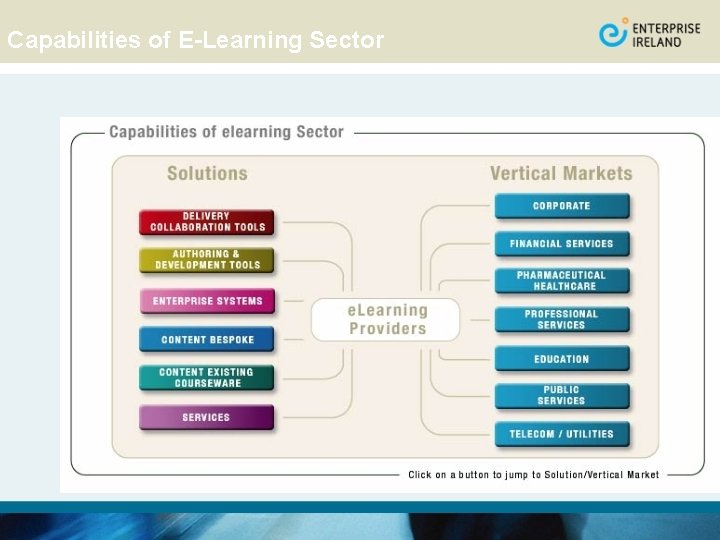 Capabilities of E-Learning Sector

ENTERPRISE IRELAND

Capabilities of elearning Sector

Solutions

DELIVERY COLLABORATION TOOLS

AUTHORING & DEVELOPMENT TOOLS

ENTERPRISE SYSTEMS

CONTENT BESPOKE

CONTENT EXISTING COURSEWARE

SERVICES

eLearning Providers

Vertical Markets

CORPORATE

FINANCIAL SERVICES

PHARMACEUTICAL HEALTHCARE

PROFESSIONAL SERVICES

EDUCATION

PUBLIC SERVICES

TELECOM / UTILITIES

Click on a button to jump to Solution/Vertical Market